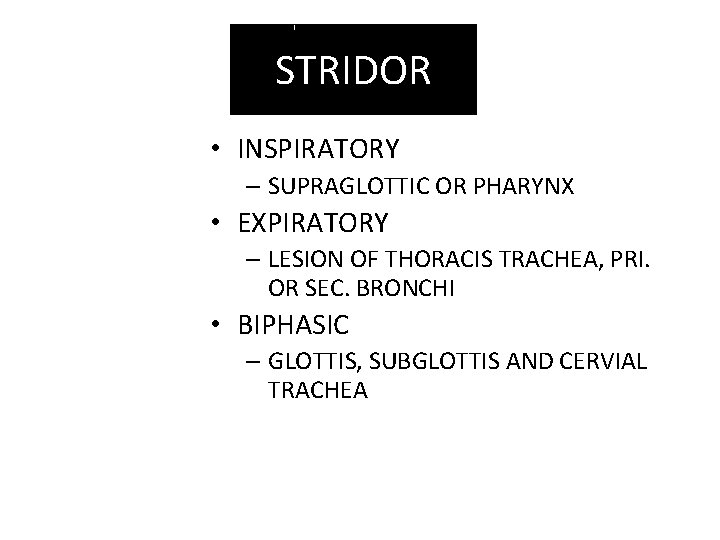 STRIDOR

• INSPIRATORY
– SUPRAGLOTTIC OR PHARYNX
• EXPIRATORY
– LESION OF THORACIS TRACHEA, PRI. OR SEC. BRONCHI
• BIPHASIC
– GLOTTIS, SUBGLOTTIS AND CERVIAL TRACHEA